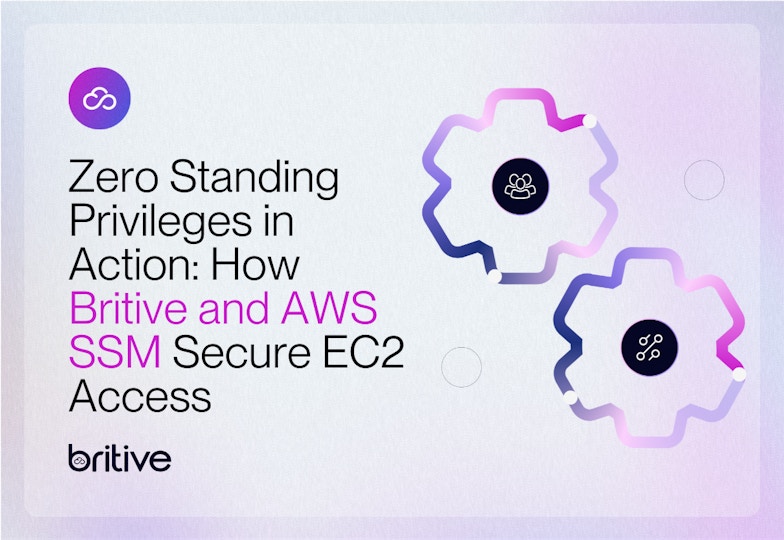 Zero Standing Privileges in Action: How Britive and AWS SSM Secure EC2 Access

britive